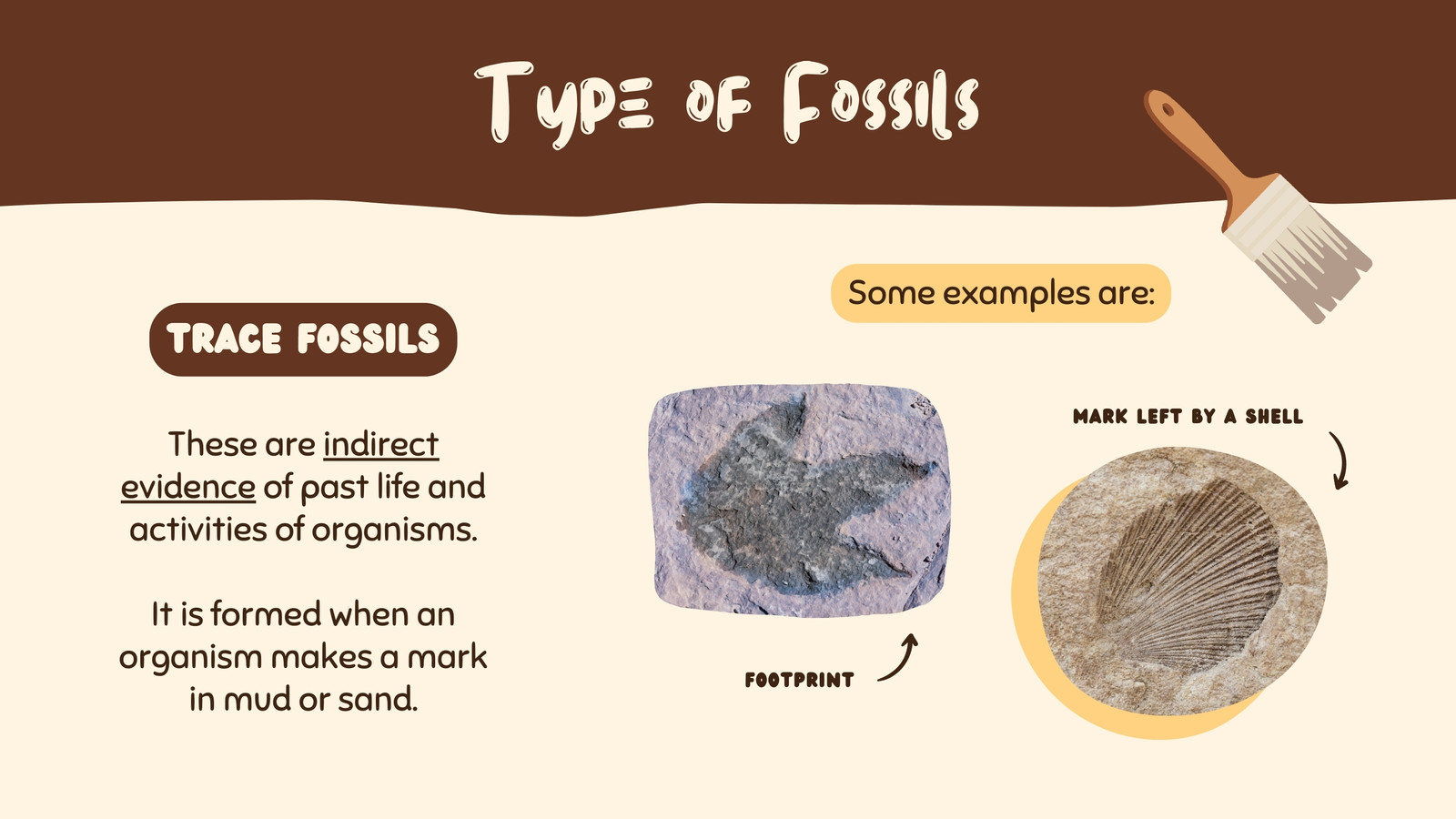 Type of Fossils

TRACE FOSSILS

These are indirect evidence of past life and activities of organisms.

It is formed when an organism makes a mark in mud or sand.

Some examples are:

FOOTPRINT

MARK LEFT BY A SHELL